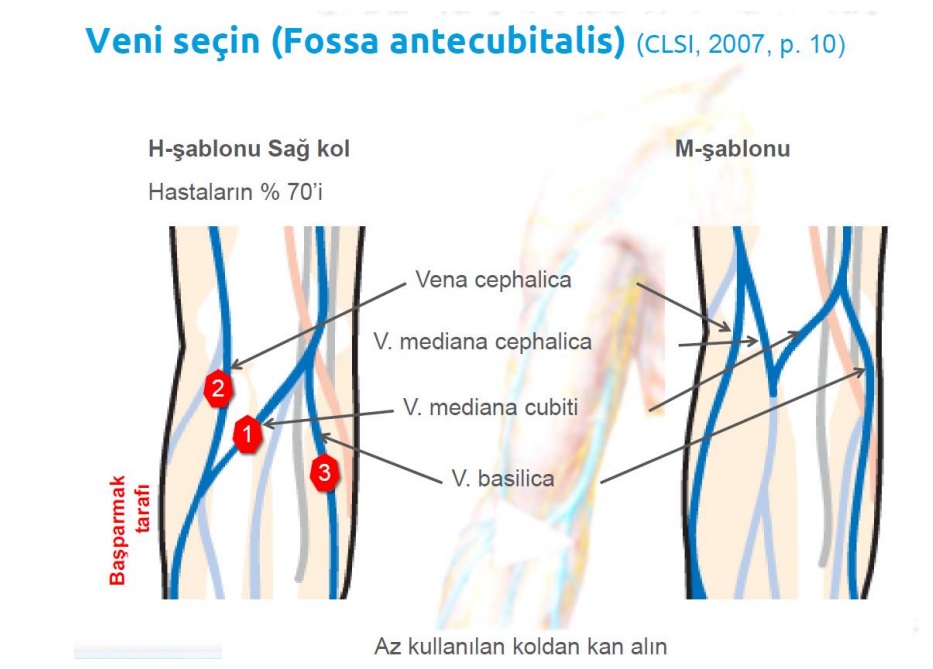 Veni seçin (Fossa antecubitalis) (CLSI, 2007, p. 10)

H-şablonu Sağ kol

Hastaların % 70'i

M-şablonu

Vena cephalica

V. mediana cephalica

V. mediana cubiti

V. basilica

2

1

3

Başparmak tarafı

Az kullanılan koldan kan alın